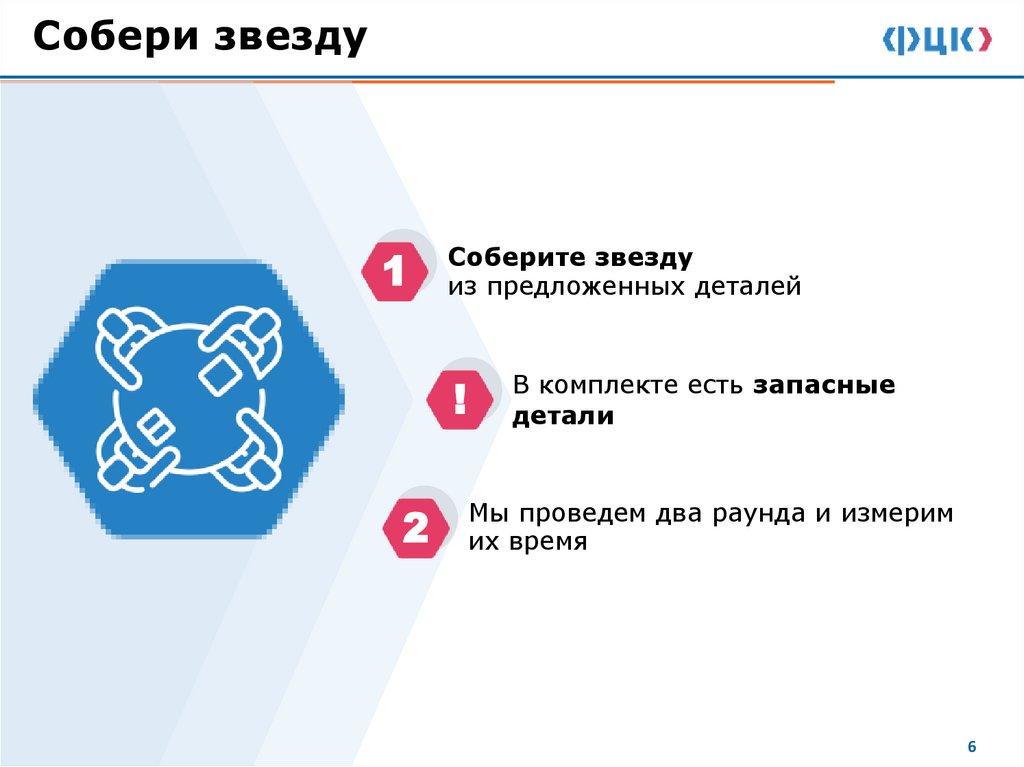 Собери звезду

ФЦК

1 Соберите звезду из предложенных деталей

! В комплекте есть запасные детали

2 Мы проведем два раунда и измерим их время

6